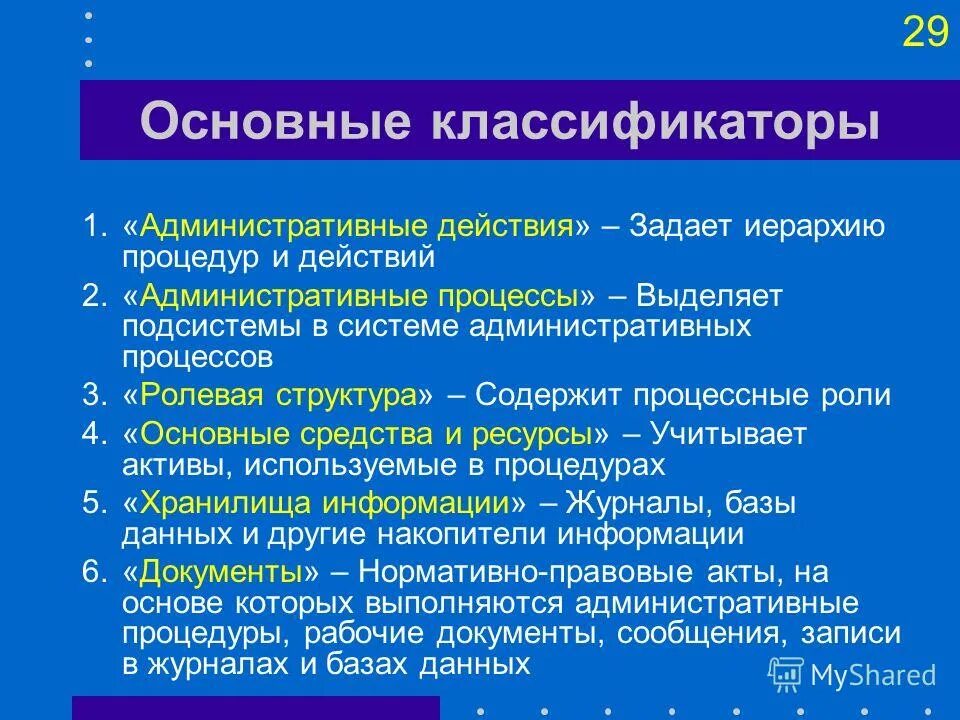 29

Основные классификаторы

1. «Административные действия» – Задает иерархию процедур и действий
2. «Административные процессы» – Выделяет подсистемы в системе административных процессов
3. «Ролевая структура» – Содержит процессные роли
4. «Основные средства и ресурсы» – Учитывает активы, используемые в процедурах
5. «Хранилища информации» – Журналы, базы данных и другие накопители информации
6. «Документы» – Нормативно-правовые акты, на основе которых выполняются административные процедуры, рабочие документы, сообщения, записи в журналах и базах данных

MyShared